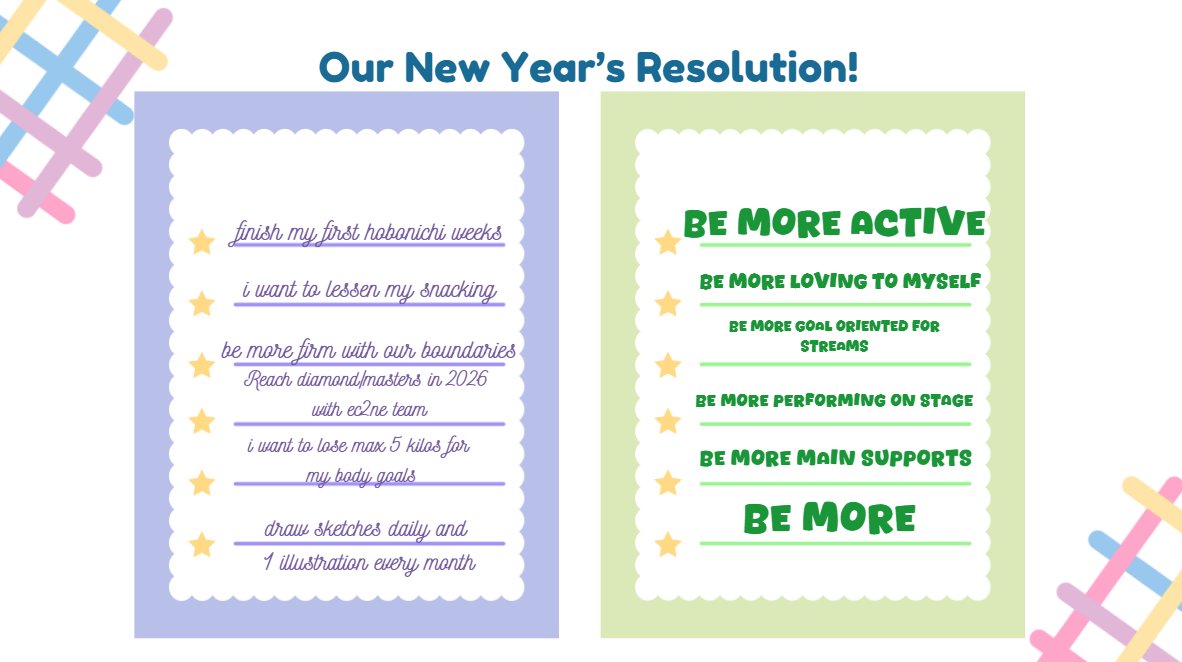 Our New Year's Resolution!

finish my first hobonichi weeks

i want to lessen my snacking

be more firm with our boundaries

Reach diamond/masters in 2026 with ec2ne team

i want to lose max 5 kilos for my body goals

draw sketches daily and 1 illustration every month

BE MORE ACTIVE

BE MORE LOVING TO MYSELF

BE MORE GOAL ORIENTED FOR STREAMS

BE MORE PERFORMING ON STAGE

BE MORE MAIN SUPPORTS

BE MORE